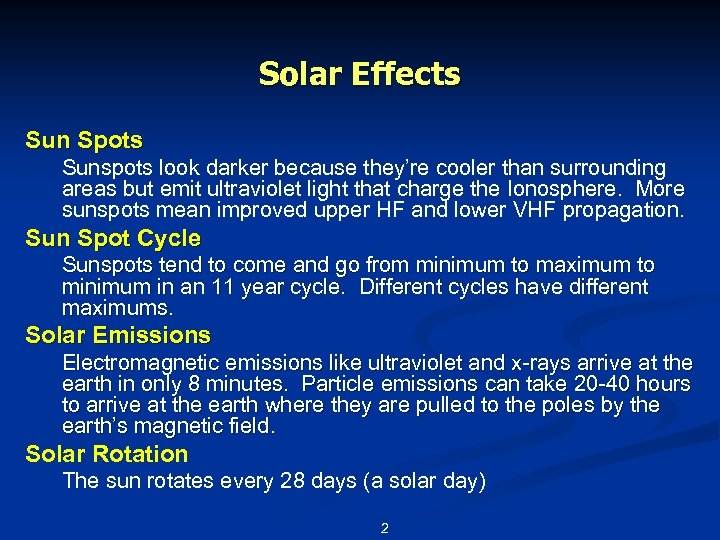 Solar Effects

Sun Spots

Sunspots look darker because they're cooler than surrounding areas but emit ultraviolet light that charge the Ionosphere. More sunspots mean improved upper HF and lower VHF propagation.

Sun Spot Cycle

Sunspots tend to come and go from minimum to maximum to minimum in an 11 year cycle. Different cycles have different maximums.

Solar Emissions

Electromagnetic emissions like ultraviolet and x-rays arrive at the earth in only 8 minutes. Particle emissions can take 20-40 hours to arrive at the earth where they are pulled to the poles by the earth's magnetic field.

Solar Rotation

The sun rotates every 28 days (a solar day)

2